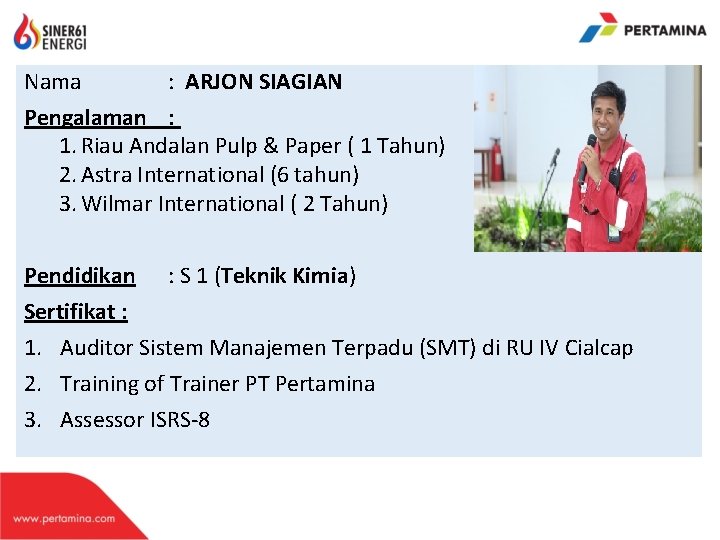 SINER61 ENERGI

PERTAMINA

Nama : ARJON SIAGIAN

Pengalaman :

1. Riau Andalan Pulp & Paper ( 1 Tahun)
2. Astra International (6 tahun)
3. Wilmar International ( 2 Tahun)

Pendidikan : S 1 (Teknik Kimia)

Sertifikat :

1. Auditor Sistem Manajemen Terpadu (SMT) di RU IV Cialcap
2. Training of Trainer PT Pertamina
3. Assessor ISRS-8

www.pertamina.com